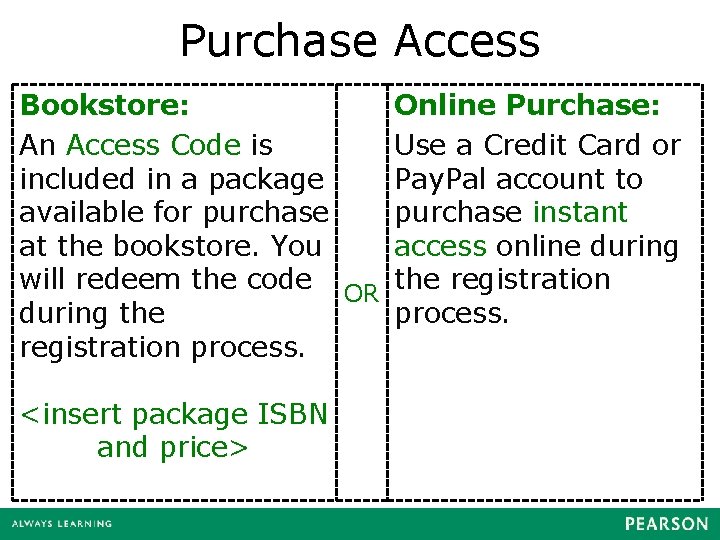 Purchase Access

Bookstore:

An Access Code is included in a package available for purchase at the bookstore. You will redeem the code during the registration process.

<insert package ISBN and price>

OR

Online Purchase:

Use a Credit Card or PayPal account to purchase instant access online during the registration process.

ALWAYS LEARNING

PEARSON